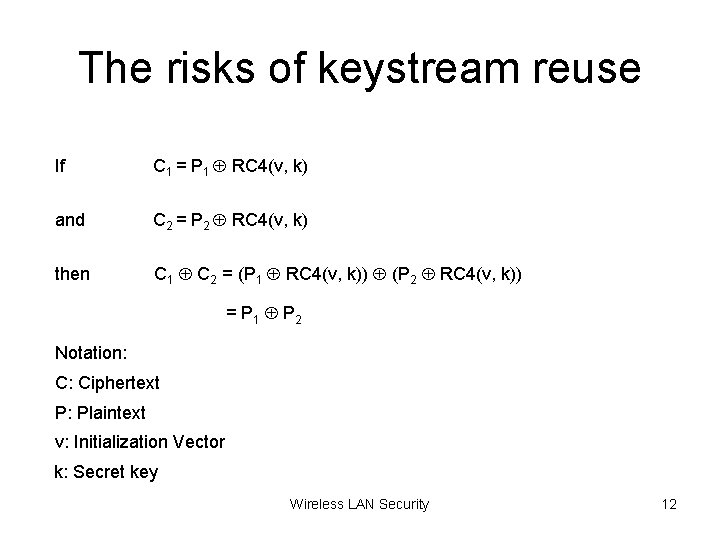 The risks of keystream reuse

If $C_1 = P_1 \oplus RC4(v, k)$

and $C_2 = P_2 \oplus RC4(v, k)$

then $C_1 \oplus C_2 = (P_1 \oplus RC4(v, k)) \oplus (P_2 \oplus RC4(v, k))$

$= P_1 \oplus P_2$

Notation:

C: Ciphertext

P: Plaintext

v: Initialization Vector

k: Secret key

Wireless LAN Security

12